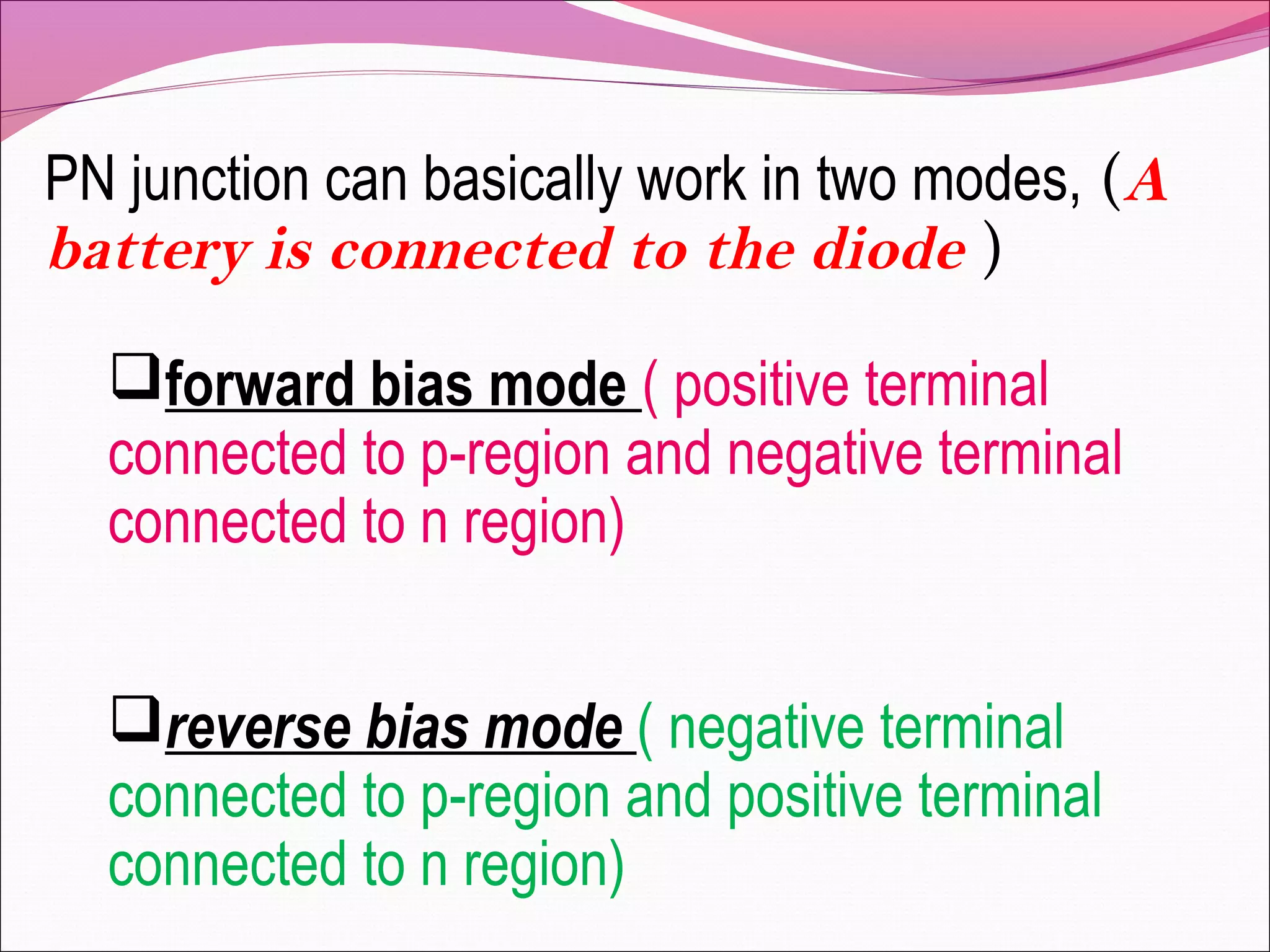 PN junction can basically work in two modes, (A battery is connected to the diode )

❑forward bias mode ( positive terminal connected to p-region and negative terminal connected to n region)

❑reverse bias mode ( negative terminal connected to p-region and positive terminal connected to n region)